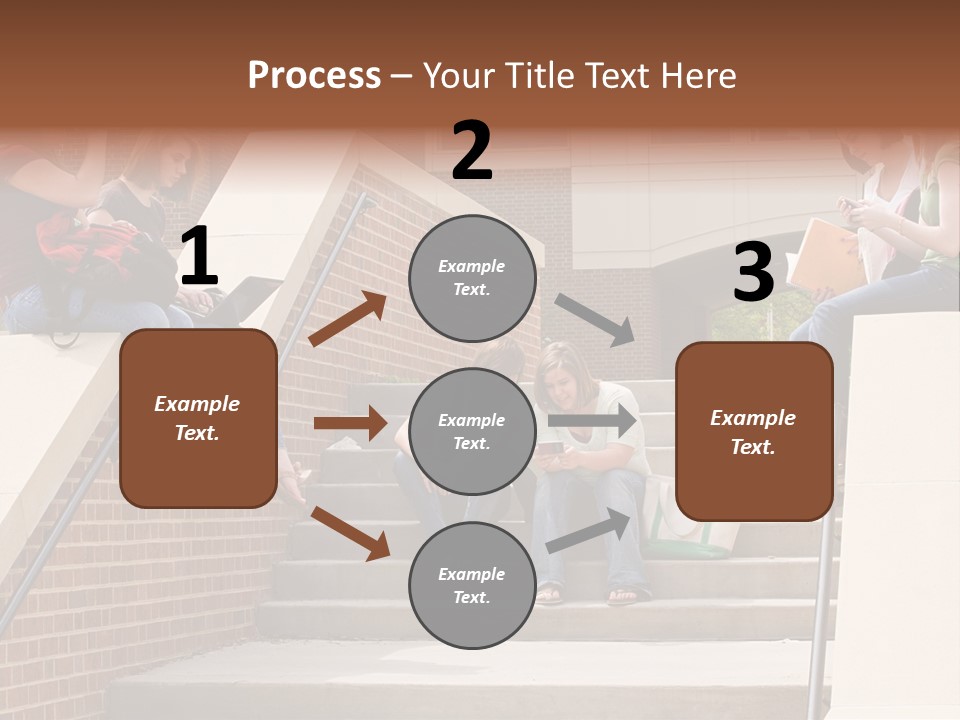 Process – Your Title Text Here

1

Example Text.

2

Example Text.

Example Text.

Example Text.

3

Example Text.